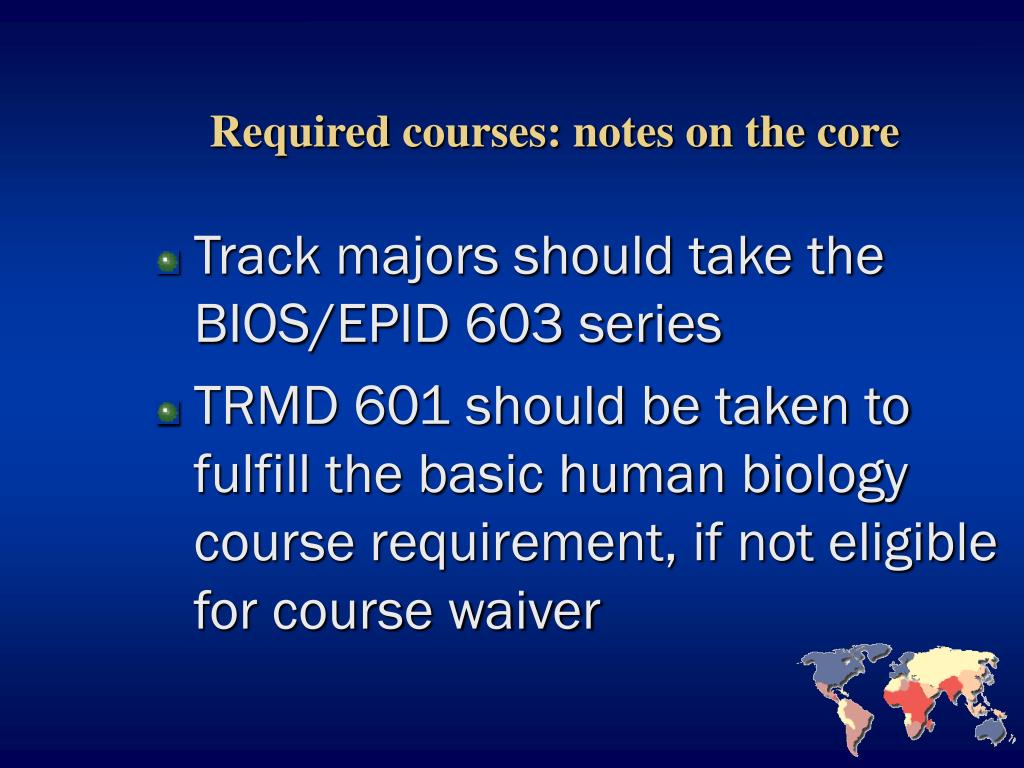 Required courses: notes on the core

Track majors should take the BIOS/EPID 603 series

TRMD 601 should be taken to fulfill the basic human biology course requirement, if not eligible for course waiver